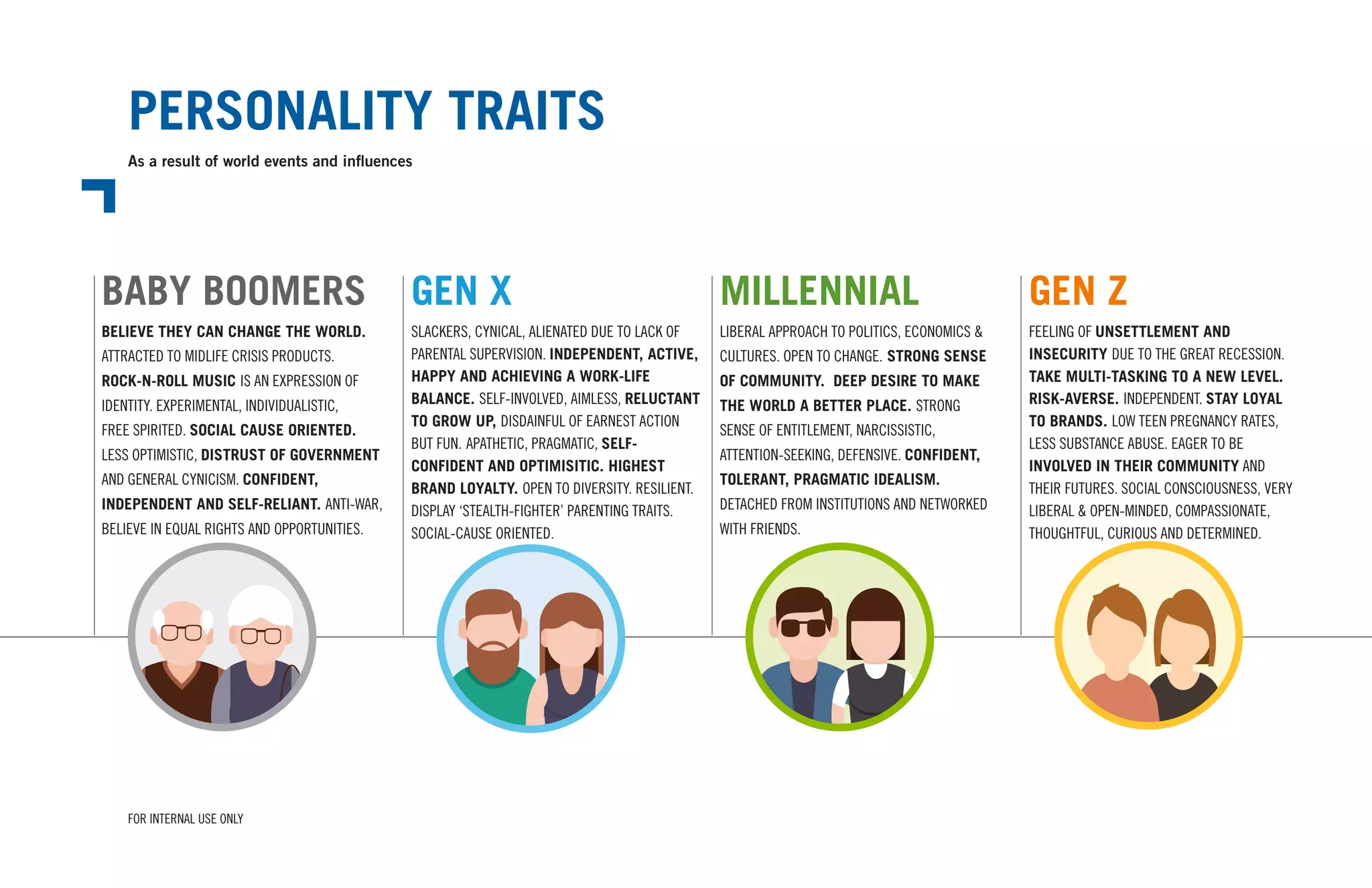 PERSONALITY TRAITS

As a result of world events and influences

BABY BOOMERS

BELIEVE THEY CAN CHANGE THE WORLD. ATTRACTED TO MIDLIFE CRISIS PRODUCTS. ROCK-N-ROLL MUSIC IS AN EXPRESSION OF IDENTITY. EXPERIMENTAL, INDIVIDUALISTIC, FREE SPIRITED. SOCIAL CAUSE ORIENTED. LESS OPTIMISTIC, DISTRUST OF GOVERNMENT AND GENERAL CYNICISM. CONFIDENT, INDEPENDENT AND SELF-RELIANT. ANTI-WAR, BELIEVE IN EQUAL RIGHTS AND OPPORTUNITIES.

GEN X

SLACKERS, CYNICAL, ALIENATED DUE TO LACK OF PARENTAL SUPERVISION. INDEPENDENT, ACTIVE, HAPPY AND ACHIEVING A WORK-LIFE BALANCE. SELF-INVOLVED, AIMLESS, RELUCTANT TO GROW UP, DISDAINFUL OF EARNEST ACTION BUT FUN. APATHETIC, PRAGMATIC, SELF-CONFIDENT AND OPTIMISITIC. HIGHEST BRAND LOYALTY. OPEN TO DIVERSITY. RESILIENT. DISPLAY 'STEALTH-FIGHTER' PARENTING TRAITS. SOCIAL-CAUSE ORIENTED.

MILLENNIAL

LIBERAL APPROACH TO POLITICS, ECONOMICS & CULTURES. OPEN TO CHANGE. STRONG SENSE OF COMMUNITY. DEEP DESIRE TO MAKE THE WORLD A BETTER PLACE. STRONG SENSE OF ENTITLEMENT, NARCISSISTIC, ATTENTION-SEEKING, DEFENSIVE. CONFIDENT, TOLERANT, PRAGMATIC IDEALISM. DETACHED FROM INSTITUTIONS AND NETWORKED WITH FRIENDS.

GEN Z

FEELING OF UNSETTLEMENT AND INSECURITY DUE TO THE GREAT RECESSION. TAKE MULTI-TASKING TO A NEW LEVEL. RISK-AVERSE. INDEPENDENT. STAY LOYAL TO BRANDS. LOW TEEN PREGNANCY RATES, LESS SUBSTANCE ABUSE. EAGER TO BE INVOLVED IN THEIR COMMUNITY AND THEIR FUTURES. SOCIAL CONSCIOUSNESS, VERY LIBERAL & OPEN-MINDED, COMPASSIONATE, THOUGHTFUL, CURIOUS AND DETERMINED.

FOR INTERNAL USE ONLY